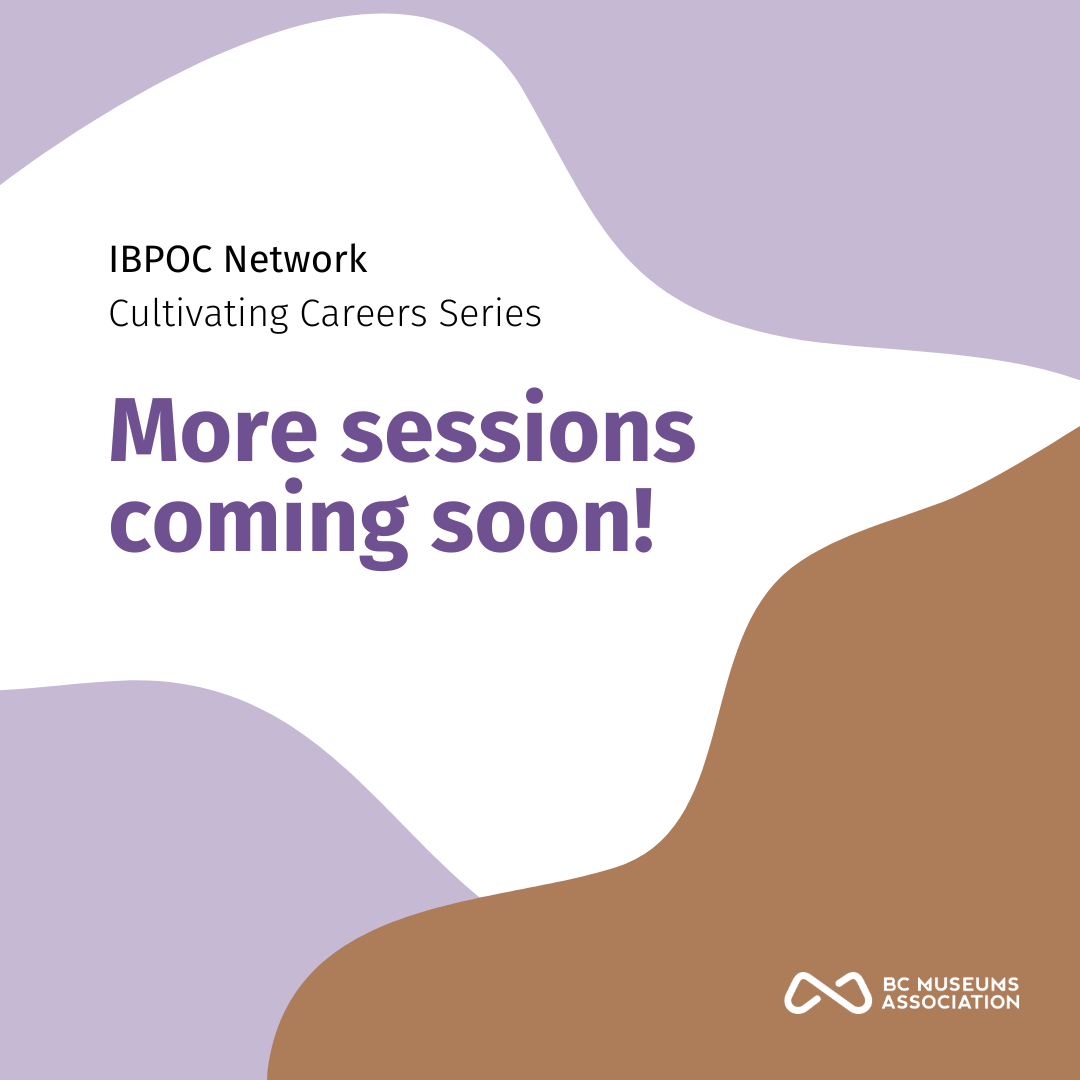 IBPOC Network
Cultivating Careers Series

More sessions coming soon!

BC MUSEUMS ASSOCIATION